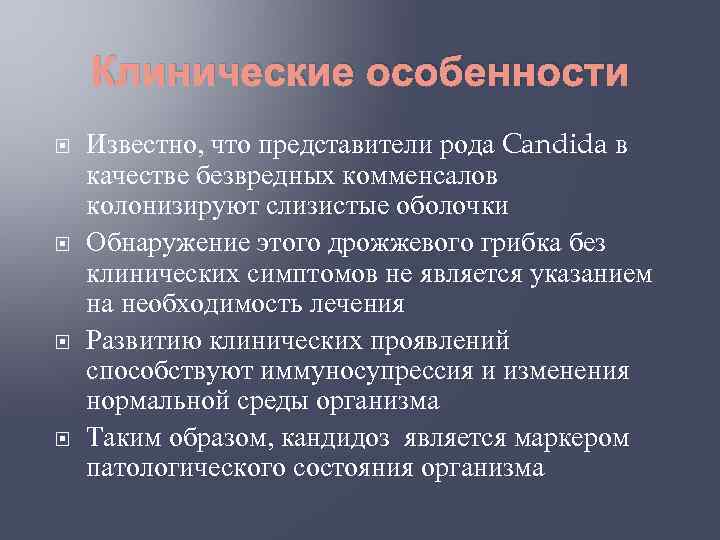 Клинические особенности

Известно, что представители рода Candida в качестве безвредных комменсалов колонизируют слизистые оболочки

Обнаружение этого дрожжевого грибка без клинических симптомов не является указанием на необходимость лечения

Развитию клинических проявлений способствуют иммуносупрессия и изменения нормальной среды организма

Таким образом, кандидоз является маркером патологического состояния организма